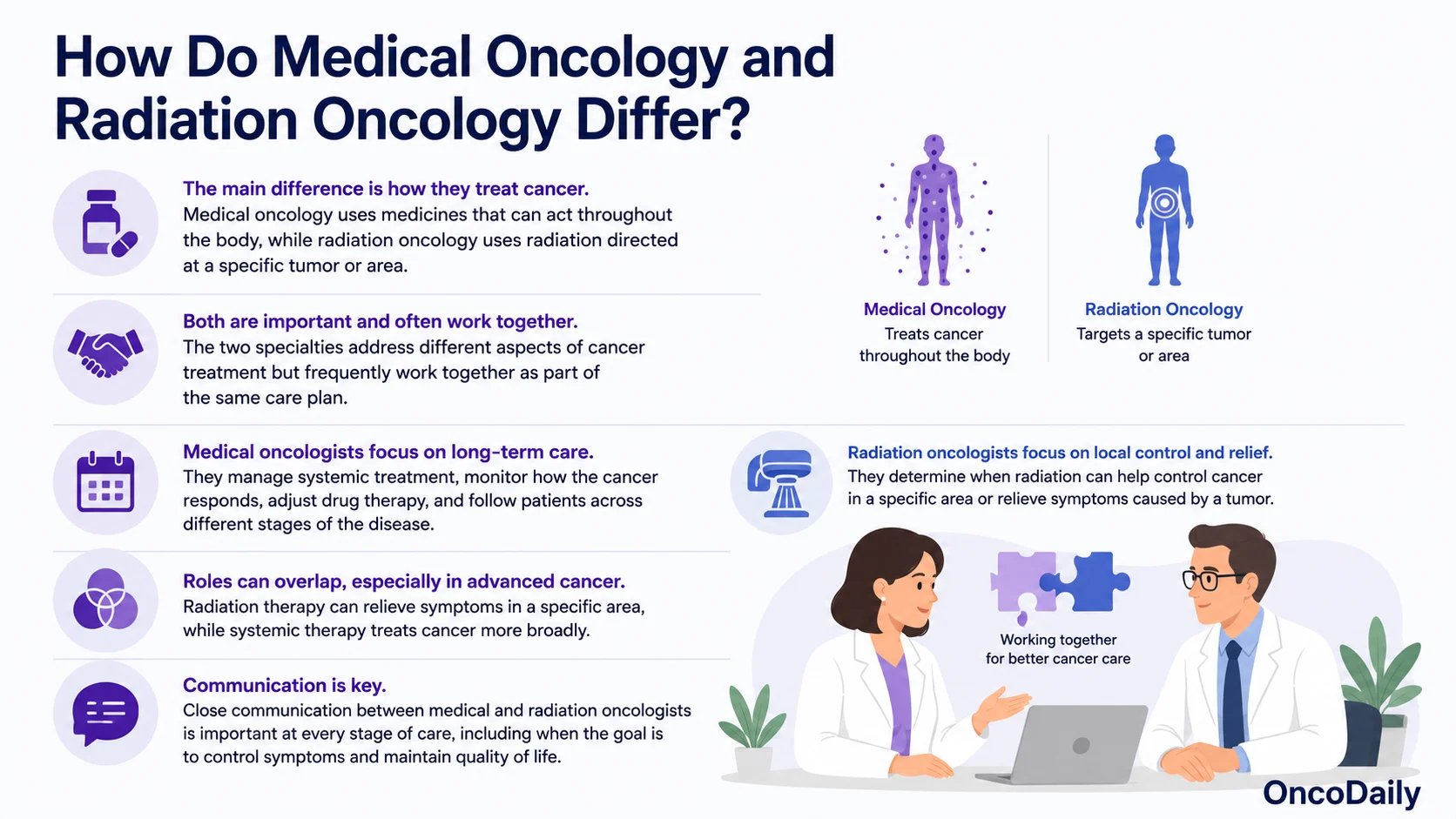 How Do Medical Oncology and Radiation Oncology Differ?

The main difference is how they treat cancer.
Medical oncology uses medicines that can act throughout the body, while radiation oncology uses radiation directed at a specific tumor or area.

Both are important and often work together.
The two specialties address different aspects of cancer treatment but frequently work together as part of the same care plan.

Medical oncologists focus on long-term care.
They manage systemic treatment, monitor how the cancer responds, adjust drug therapy, and follow patients across different stages of the disease.

Roles can overlap, especially in advanced cancer.
Radiation therapy can relieve symptoms in a specific area, while systemic therapy treats cancer more broadly.

Communication is key.
Close communication between medical and radiation oncologists is important at every stage of care, including when the goal is to control symptoms and maintain quality of life.

Medical Oncology
Treats cancer throughout the body

Radiation Oncology
Targets a specific tumor or area

Radiation oncologists focus on local control and relief.
They determine when radiation can help control cancer in a specific area or relieve symptoms caused by a tumor.

Working together for better cancer care

OncoDaily